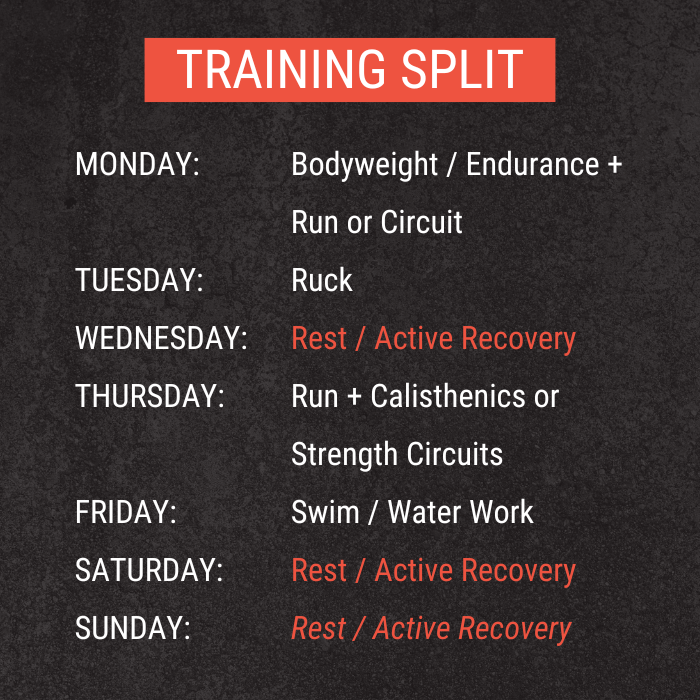 TRAINING SPLIT

MONDAY: Bodyweight / Endurance + Run or Circuit
TUESDAY: Ruck
WEDNESDAY: Rest / Active Recovery
THURSDAY: Run + Calisthenics or Strength Circuits
FRIDAY: Swim / Water Work
SATURDAY: Rest / Active Recovery
SUNDAY: Rest / Active Recovery